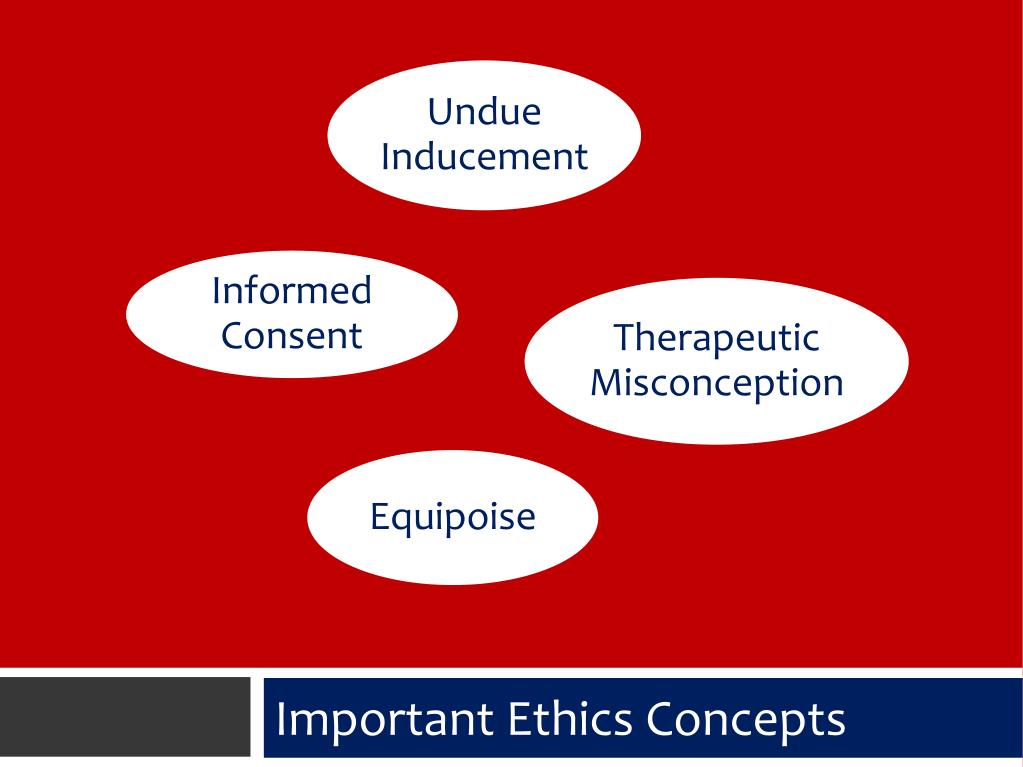 Undue Inducement

Informed Consent

Therapeutic Misconception

Equipoise

Important Ethics Concepts